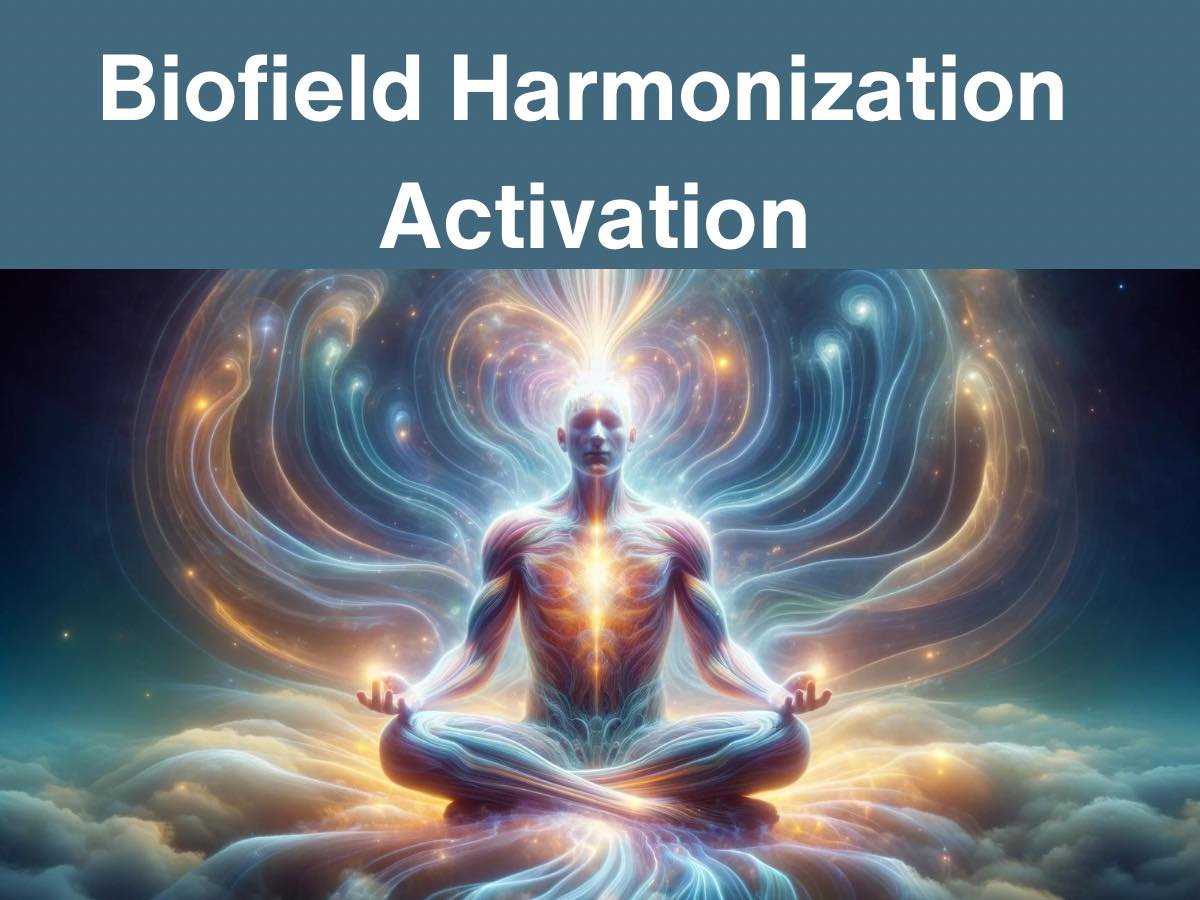 Biofield Harmonization Activation